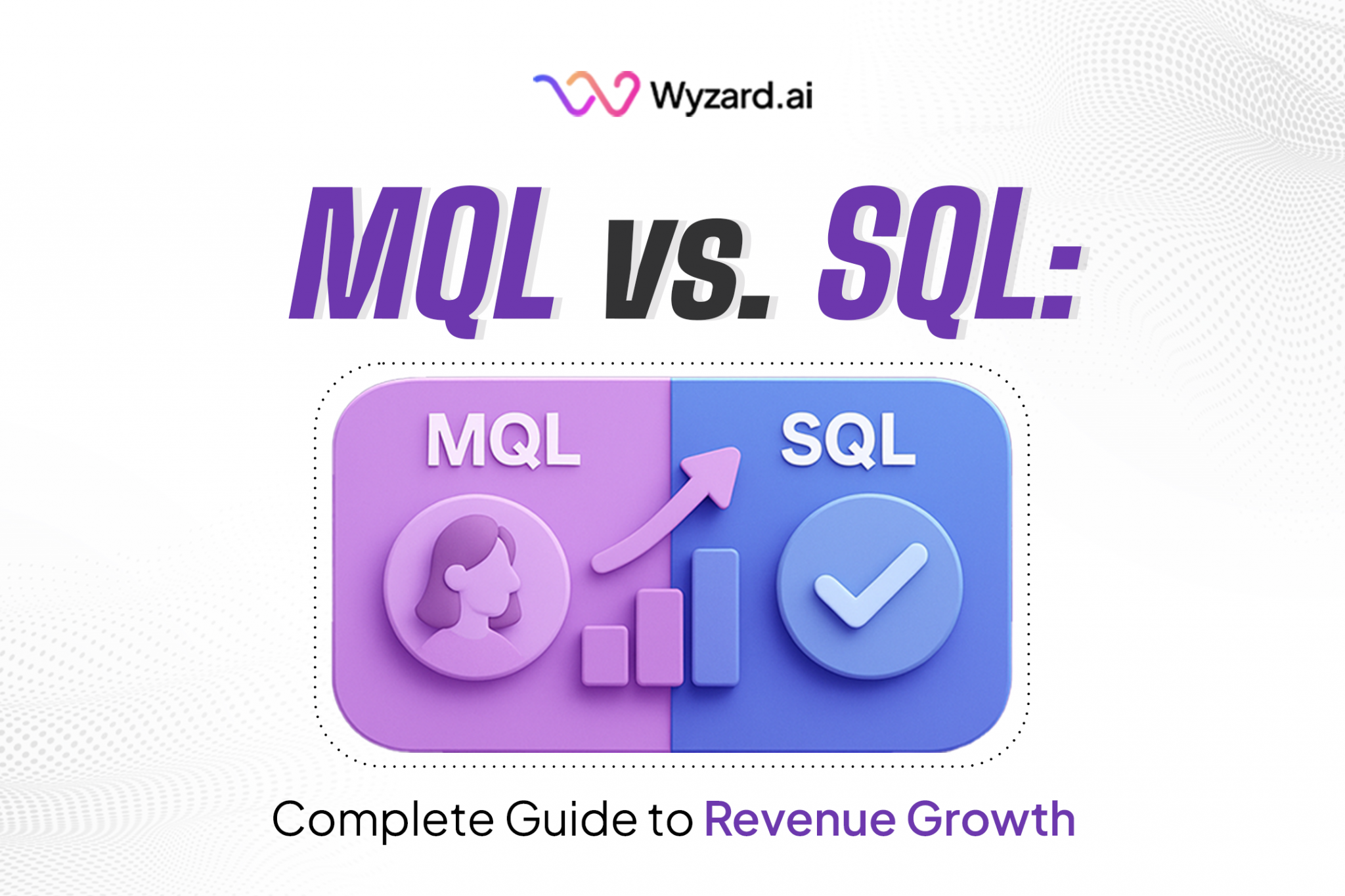 Wyzard.ai

MQL vs. SQL:

MQL

SQL

Complete Guide to Revenue Growth